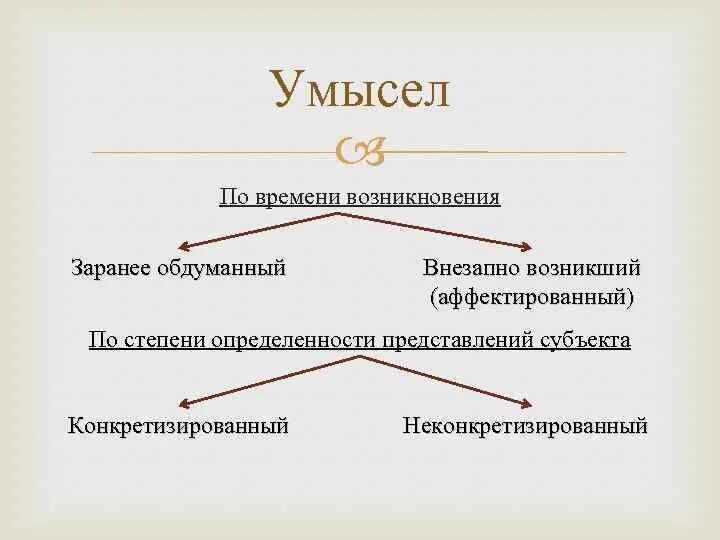 Умысел

По времени возникновения

Заранее обдуманный

Внезапно возникший (аффектированный)

По степени определенности представлений субъекта

Конкретизированный

Неконкретизированный